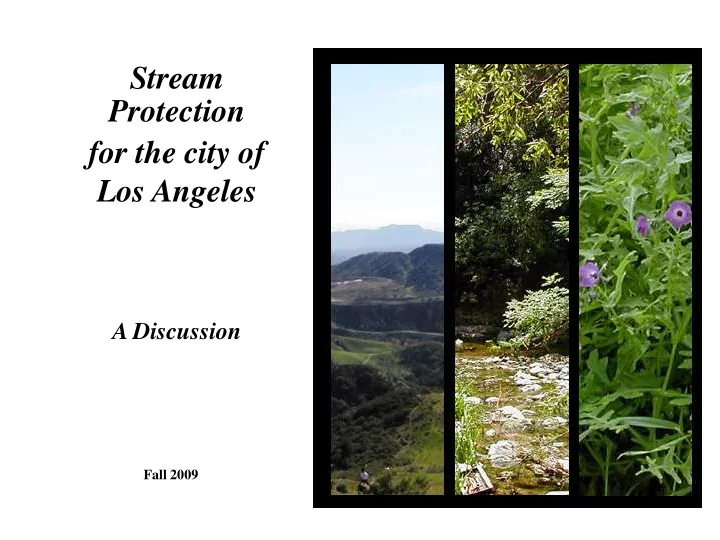 Stream Protection for the city of Los Angeles

A Discussion

Fall 2009